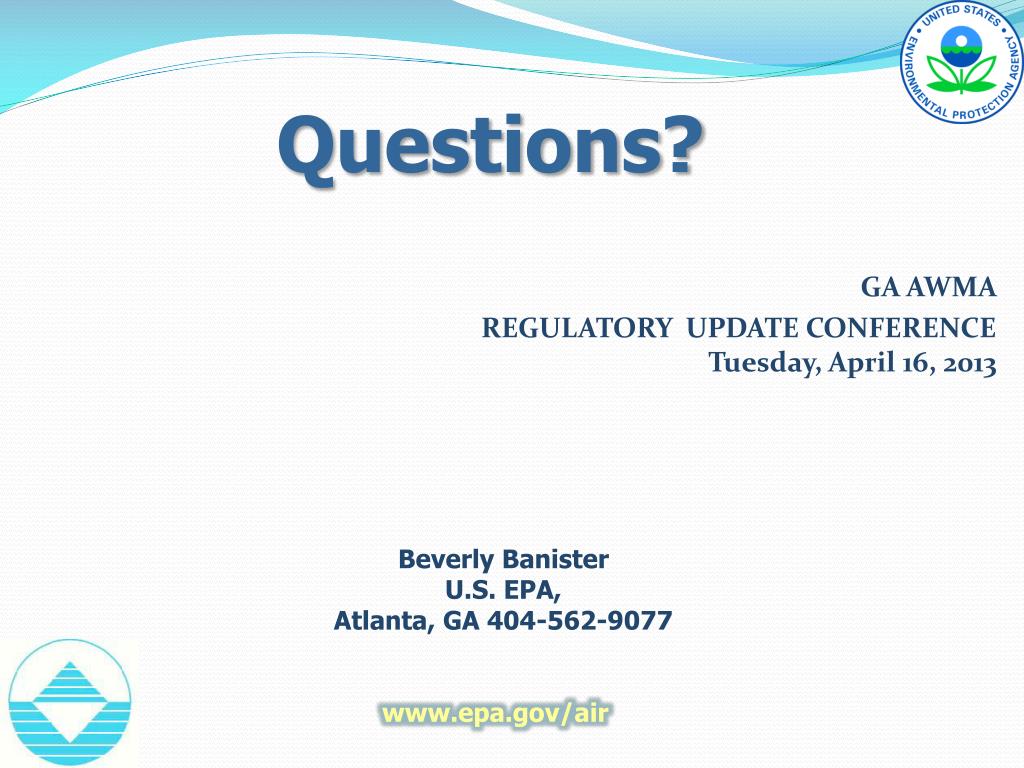 UNITED STATES ENVIRONMENTAL PROTECTION AGENCY

Questions?

GA AWMA
REGULATORY UPDATE CONFERENCE
Tuesday, April 16, 2013

Beverly Banister
U.S. EPA,
Atlanta, GA 404-562-9077

www.epa.gov/air